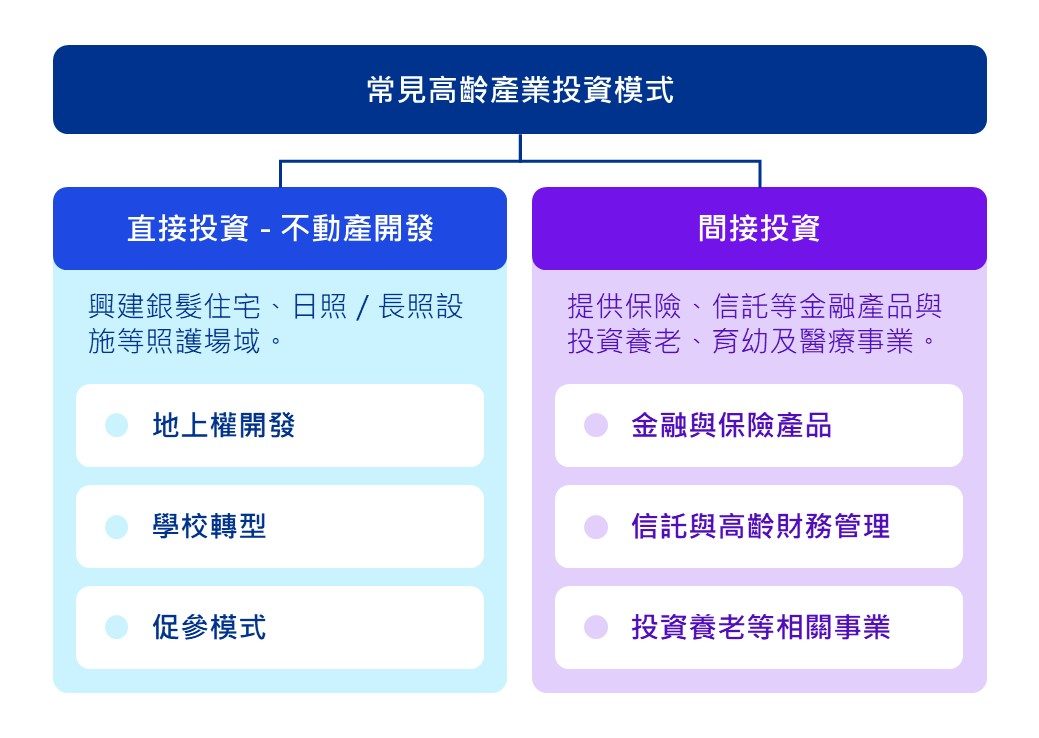 常見高齡產業投資模式

直接投資 - 不動產開發

興建銀髮住宅、日照 / 長照設施等照護場域。

地上權開發

學校轉型

促參模式

間接投資

提供保險、信託等金融產品與投資養老、育幼及醫療事業。

金融與保險產品

信託與高齡財務管理

投資養老等相關事業